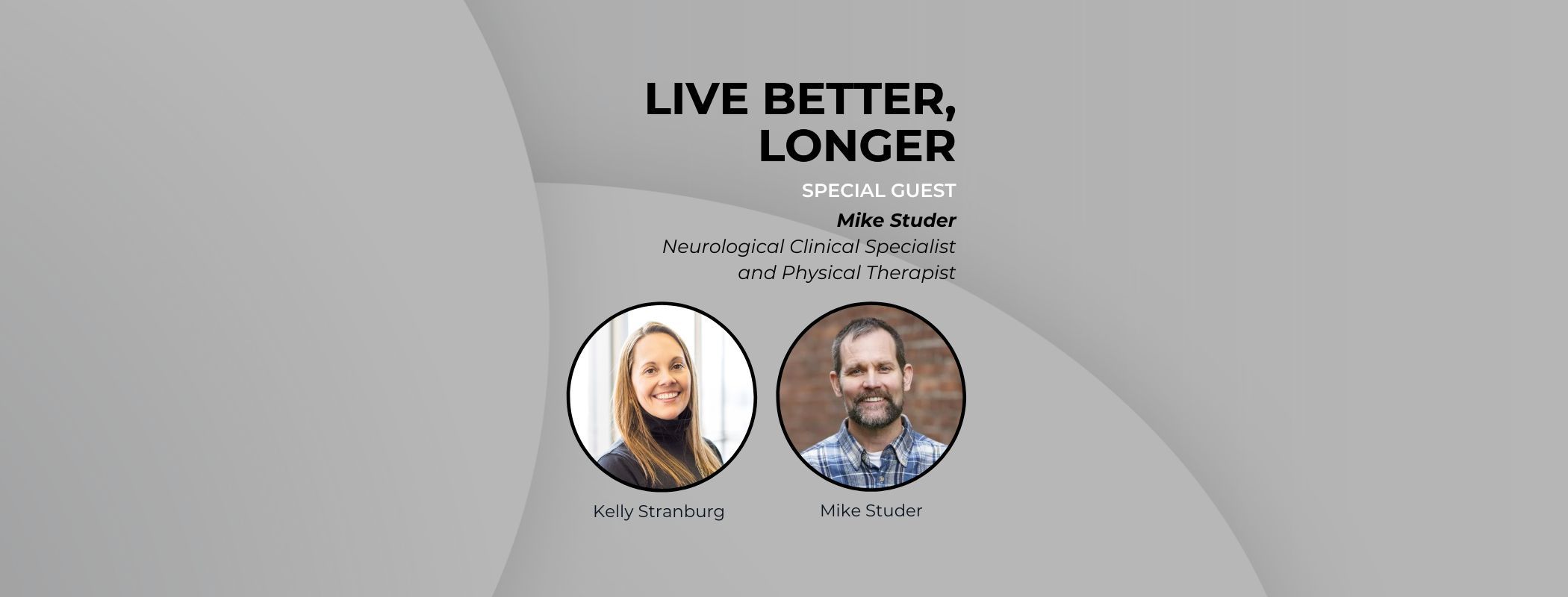 LIVE BETTER, LONGER

SPECIAL GUEST

Mike Studer
Neurological Clinical Specialist and Physical Therapist

Kelly Stranburg

Mike Studer